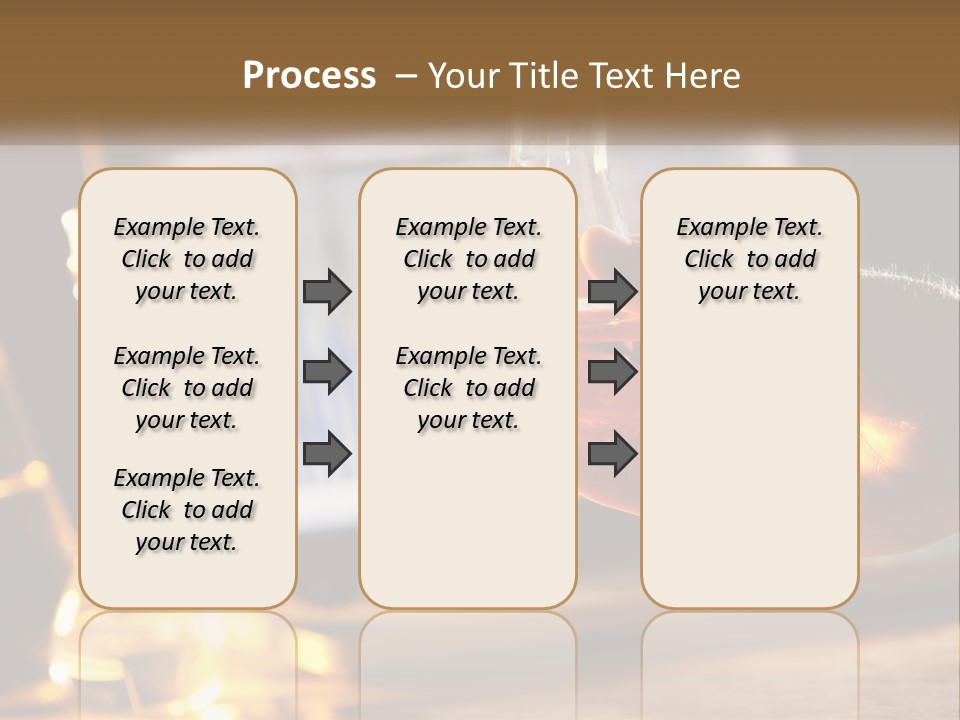 Process – Your Title Text Here

Example Text. Click to add your text.

Example Text. Click to add your text.

Example Text. Click to add your text.

Example Text. Click to add your text.

Example Text. Click to add your text.

Example Text. Click to add your text.